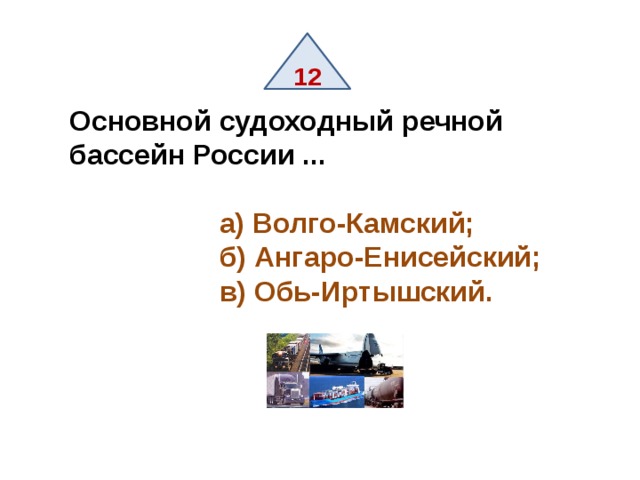 12

Основной судоходный речной бассейн России ...

а) Волго-Камский;
б) Ангаро-Енисейский;
в) Обь-Иртышский.